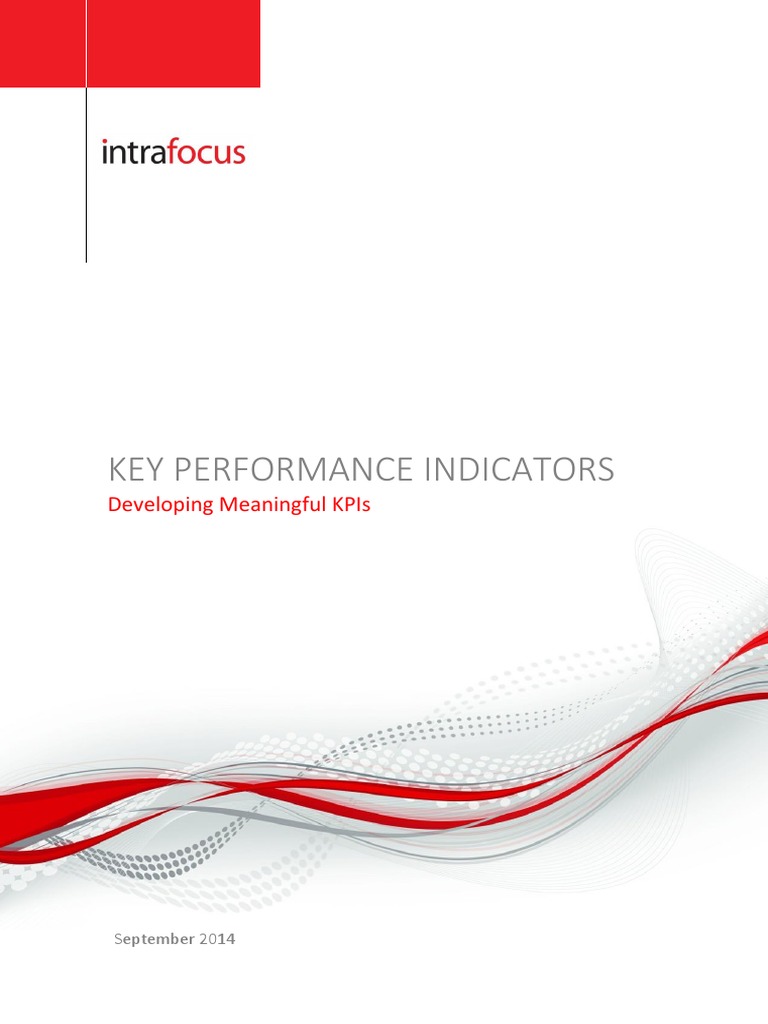 intrafocus

KEY PERFORMANCE INDICATORS
Developing Meaningful KPIs

September 2014